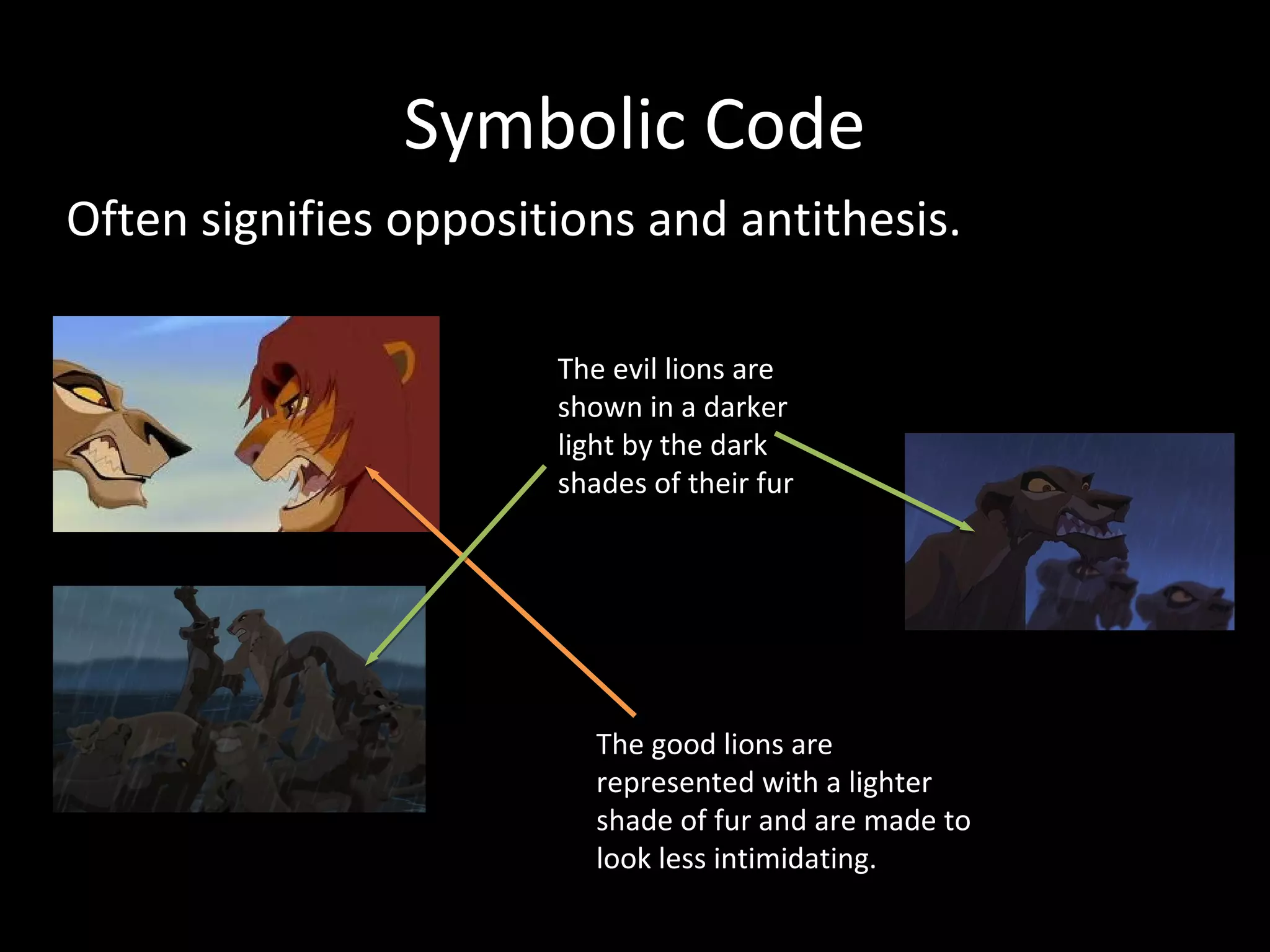 Symbolic Code

Often signifies oppositions and antithesis.

The evil lions are shown in a darker light by the dark shades of their fur

The good lions are represented with a lighter shade of fur and are made to look less intimidating.